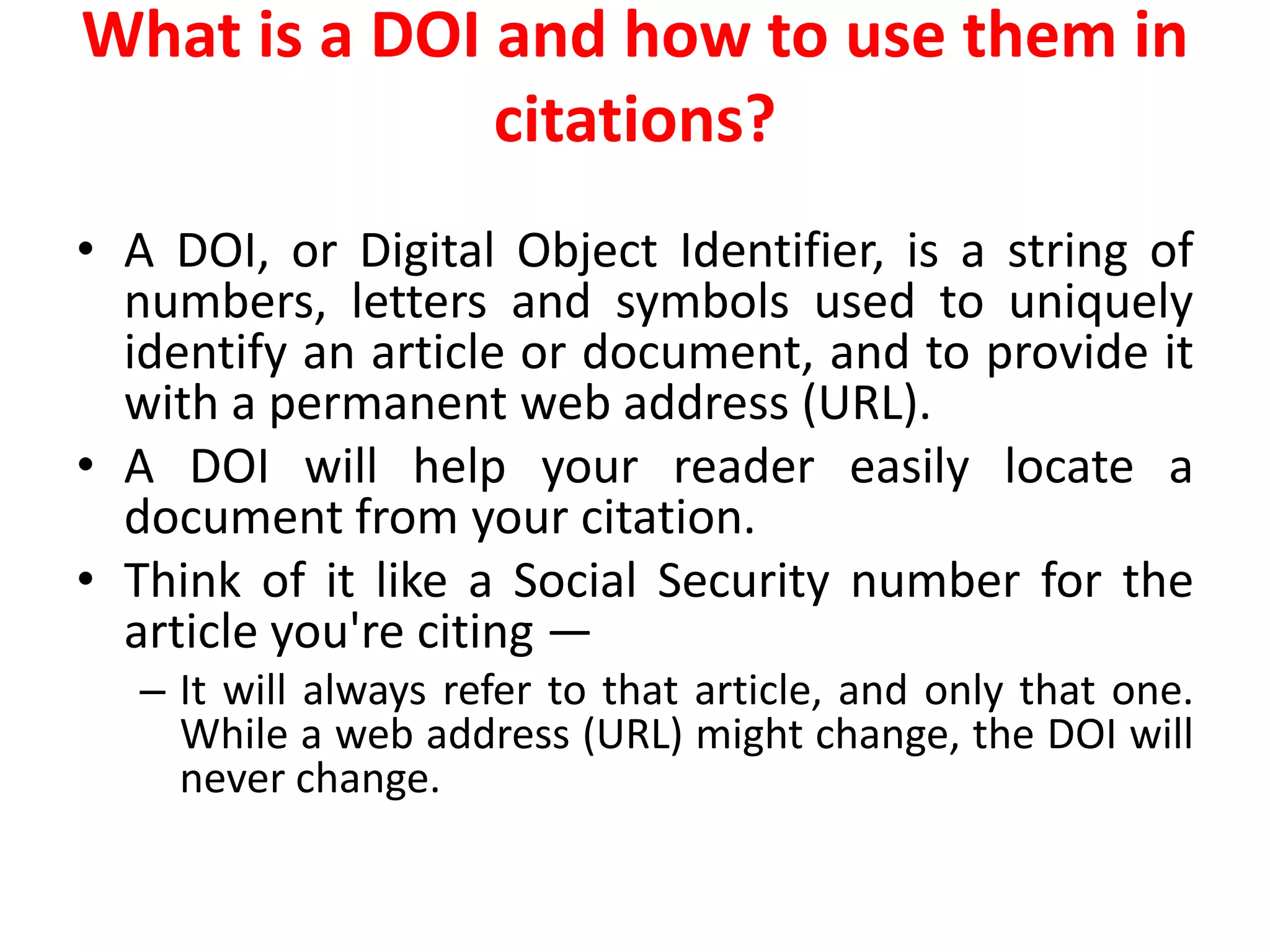 What is a DOI and how to use them in citations?

• A DOI, or Digital Object Identifier, is a string of numbers, letters and symbols used to uniquely identify an article or document, and to provide it with a permanent web address (URL).

• A DOI will help your reader easily locate a document from your citation.

• Think of it like a Social Security number for the article you're citing —

– It will always refer to that article, and only that one. While a web address (URL) might change, the DOI will never change.